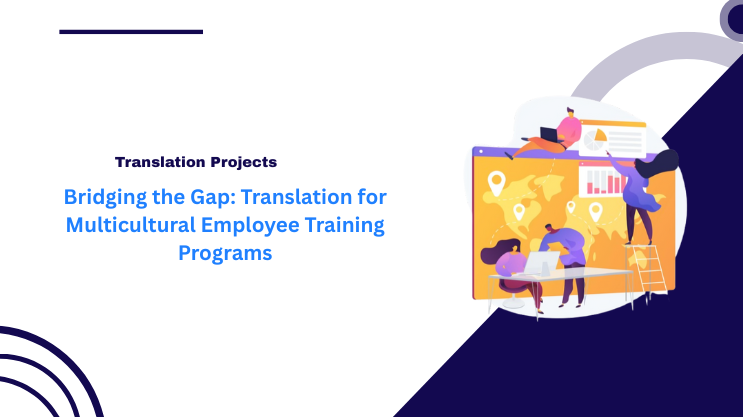 Translation Projects

Bridging the Gap: Translation for Multicultural Employee Training Programs